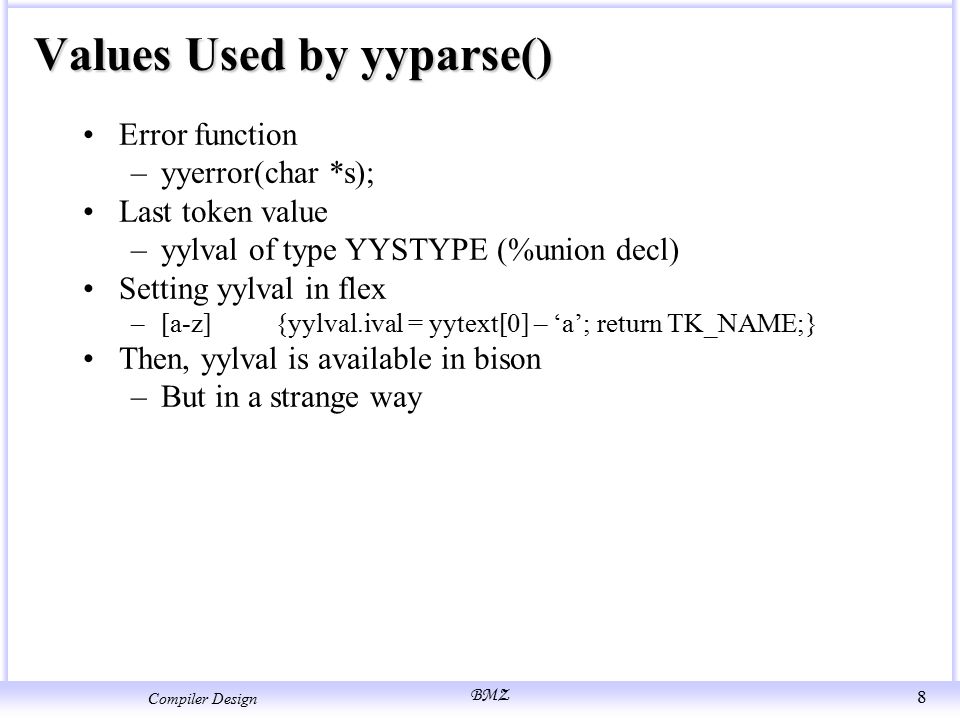 Values Used by yyparse()

• Error function
– yyerror(char *s);
• Last token value
– yylval of type YYSTYPE (%union decl)
• Setting yylval in flex
– [a-z] {yylval.ival = yytext[0] – ‘a’; return TK_NAME;}
• Then, yylval is available in bison
– But in a strange way

Compiler Design BMZ 8